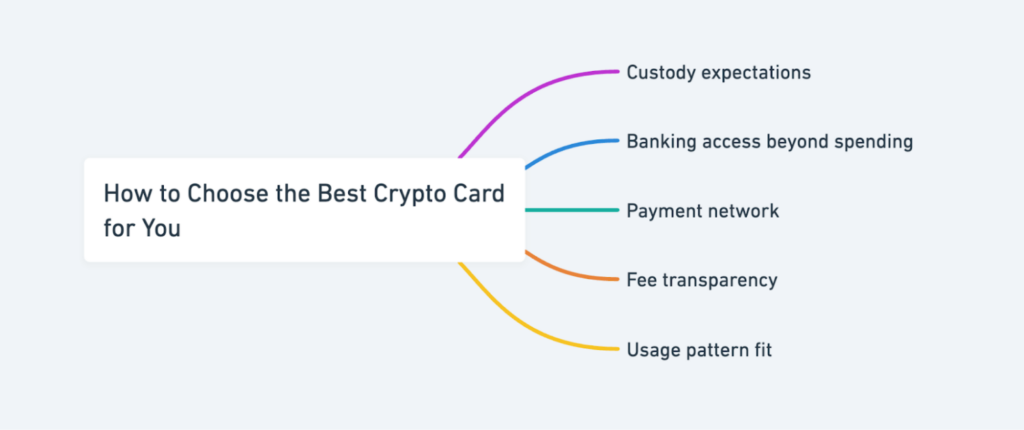 How to Choose the Best Crypto Card for You

Custody expectations

Banking access beyond spending

Payment network

Fee transparency

Usage pattern fit